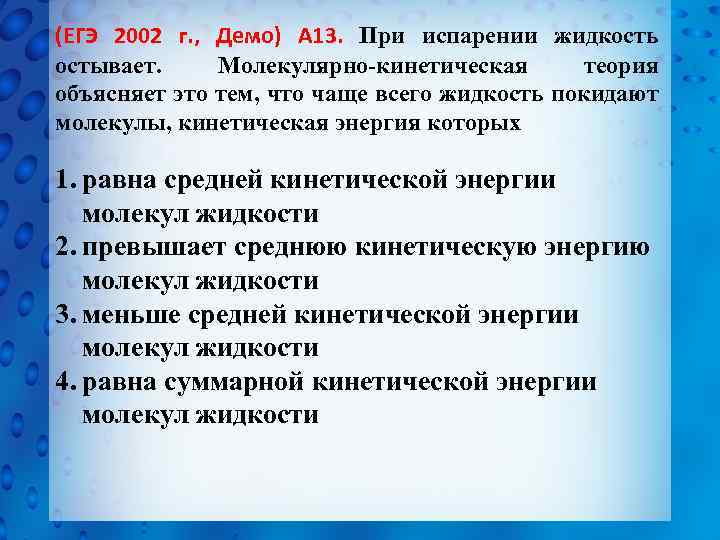 (ЕГЭ 2002 г., Демо) А13. При испарении жидкость остывает. Молекулярно-кинетическая теория объясняет это тем, что чаще всего жидкость покидают молекулы, кинетическая энергия которых

1. равна средней кинетической энергии молекул жидкости
2. превышает среднюю кинетическую энергию молекул жидкости
3. меньше средней кинетической энергии молекул жидкости
4. равна суммарной кинетической энергии молекул жидкости